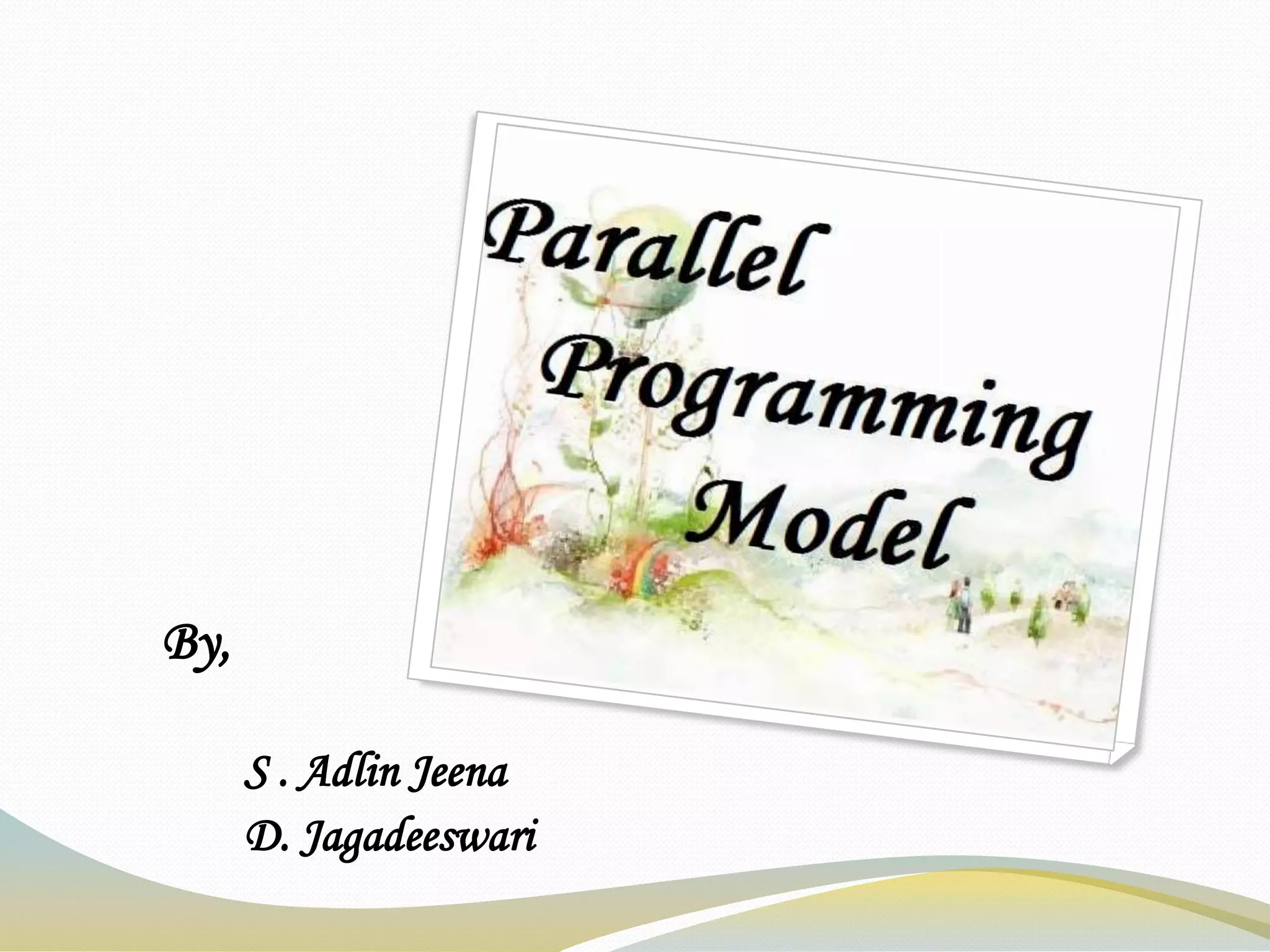 Parallel Programming Model

By,

S . Adlin Jeena
D. Jagadeeswari